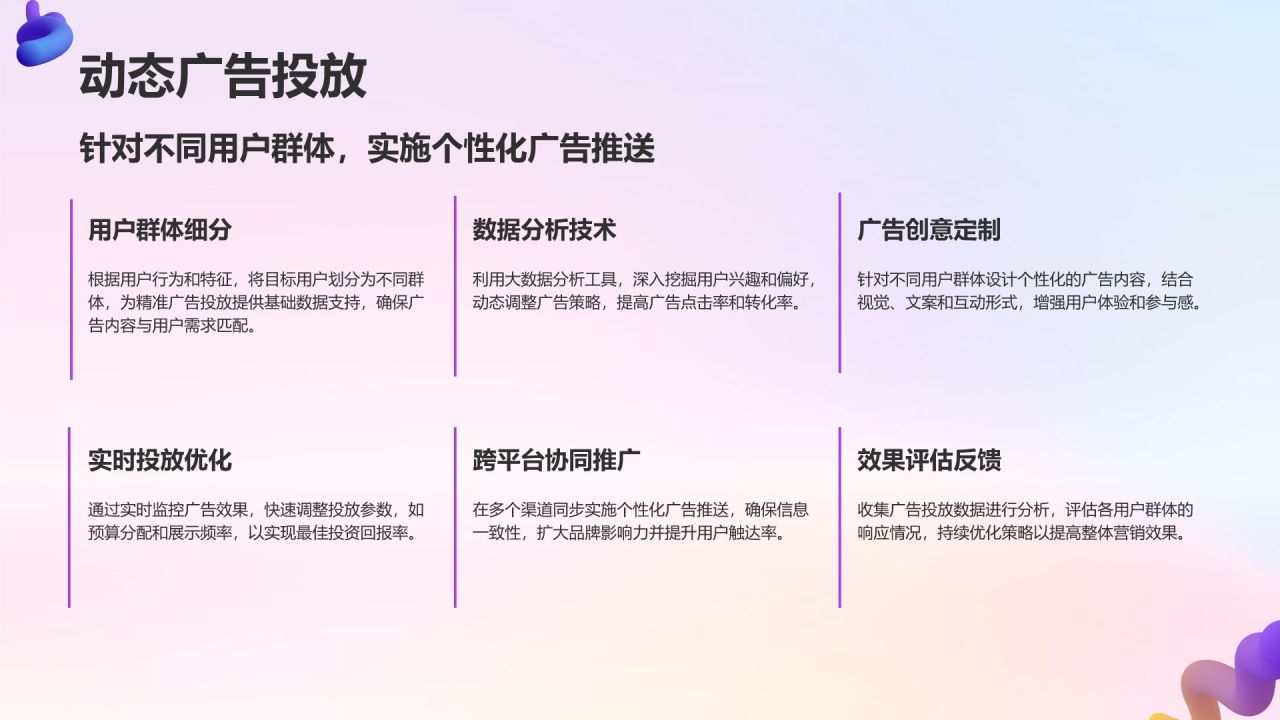 动态广告投放

针对不同用户群体，实施个性化广告推送

用户群体细分

根据用户行为和特征，将目标用户划分为不同群体，为精准广告投放提供基础数据支持，确保广告内容与用户需求匹配。

数据分析技术

利用大数据分析工具，深入挖掘用户兴趣和偏好，动态调整广告策略，提高广告点击率和转化率。

广告创意定制

针对不同用户群体设计个性化的广告内容，结合视觉、文案和互动形式，增强用户体验和参与感。

实时投放优化

通过实时监控广告效果，快速调整投放参数，如预算分配和展示频率，以实现最佳投资回报率。

跨平台协同推广

在多个渠道同步实施个性化广告推送，确保信息一致性，扩大品牌影响力并提升用户触达率。

效果评估反馈

收集广告投放数据进行分析，评估各用户群体的响应情况，持续优化策略以提高整体营销效果。